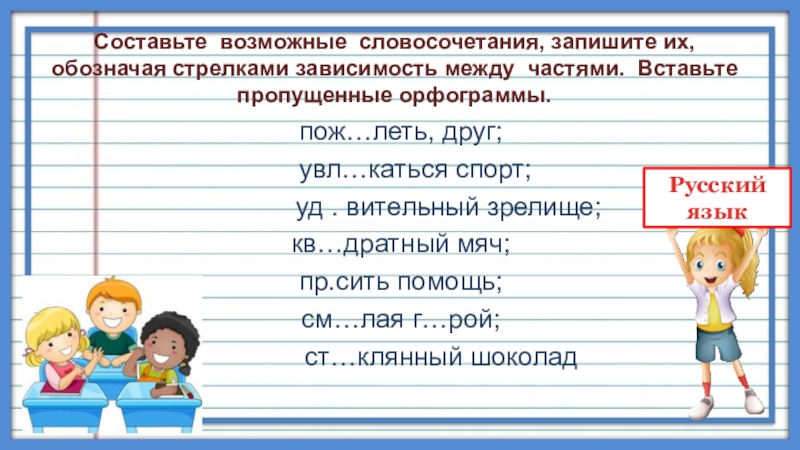 Составьте возможные словосочетания, запишите их, обозначая стрелками зависимость между частями. Вставьте пропущенные орфограммы.

пож…леть, друг;

увл…каться спорт;

уд . вительный зрелище;

кв…дратный мяч;

пр.сить помощь;

см…лая г…рой;

ст…клянный шоколад

Русский язык